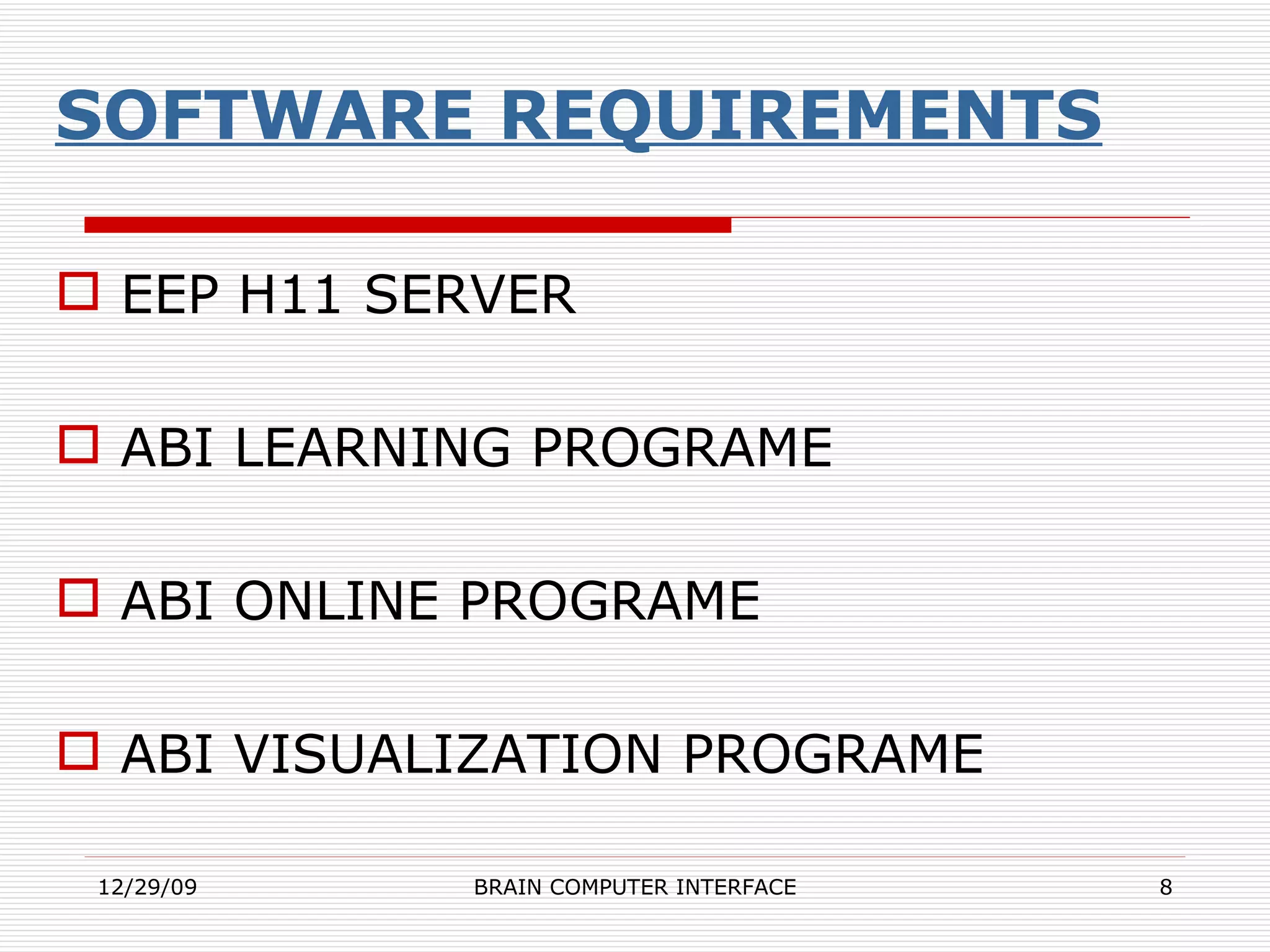 SOFTWARE REQUIREMENTS

EEP H11 SERVER

ABI LEARNING PROGRAME

ABI ONLINE PROGRAME

ABI VISUALIZATION PROGRAME

12/29/09 BRAIN COMPUTER INTERFACE 8